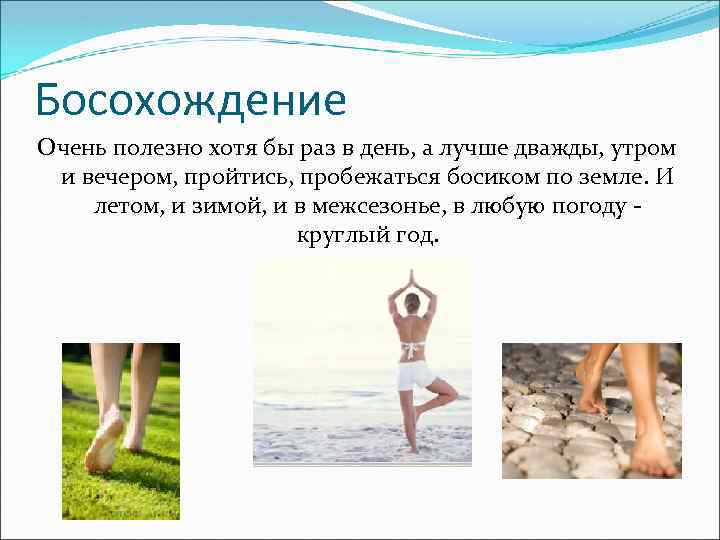 Босохождение

Очень полезно хотя бы раз в день, а лучше дважды, утром и вечером, пройтись, пробежаться босиком по земле. И летом, и зимой, и в межсезонье, в любую погоду - круглый год.